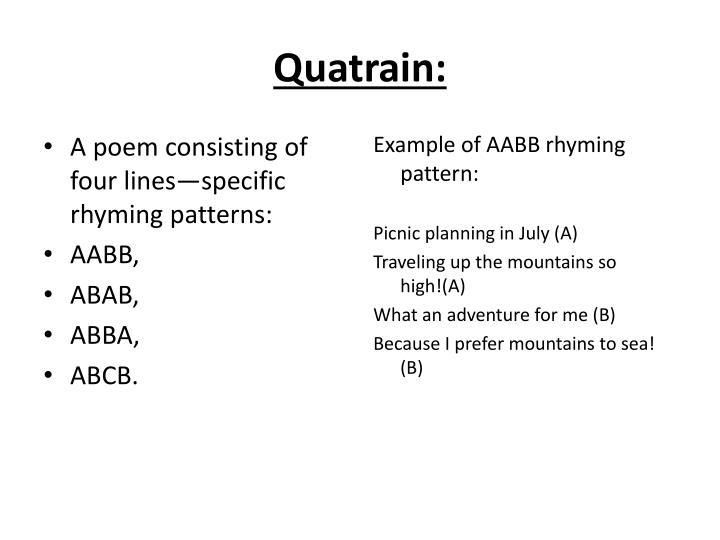 Quatrain:

• A poem consisting of four lines—specific rhyming patterns:
• AABB,
• ABAB,
• ABBA,
• ABCB.

Example of AABB rhyming pattern:

Picnic planning in July (A)

Traveling up the mountains so high!(A)

What an adventure for me (B)

Because I prefer mountains to sea! (B)